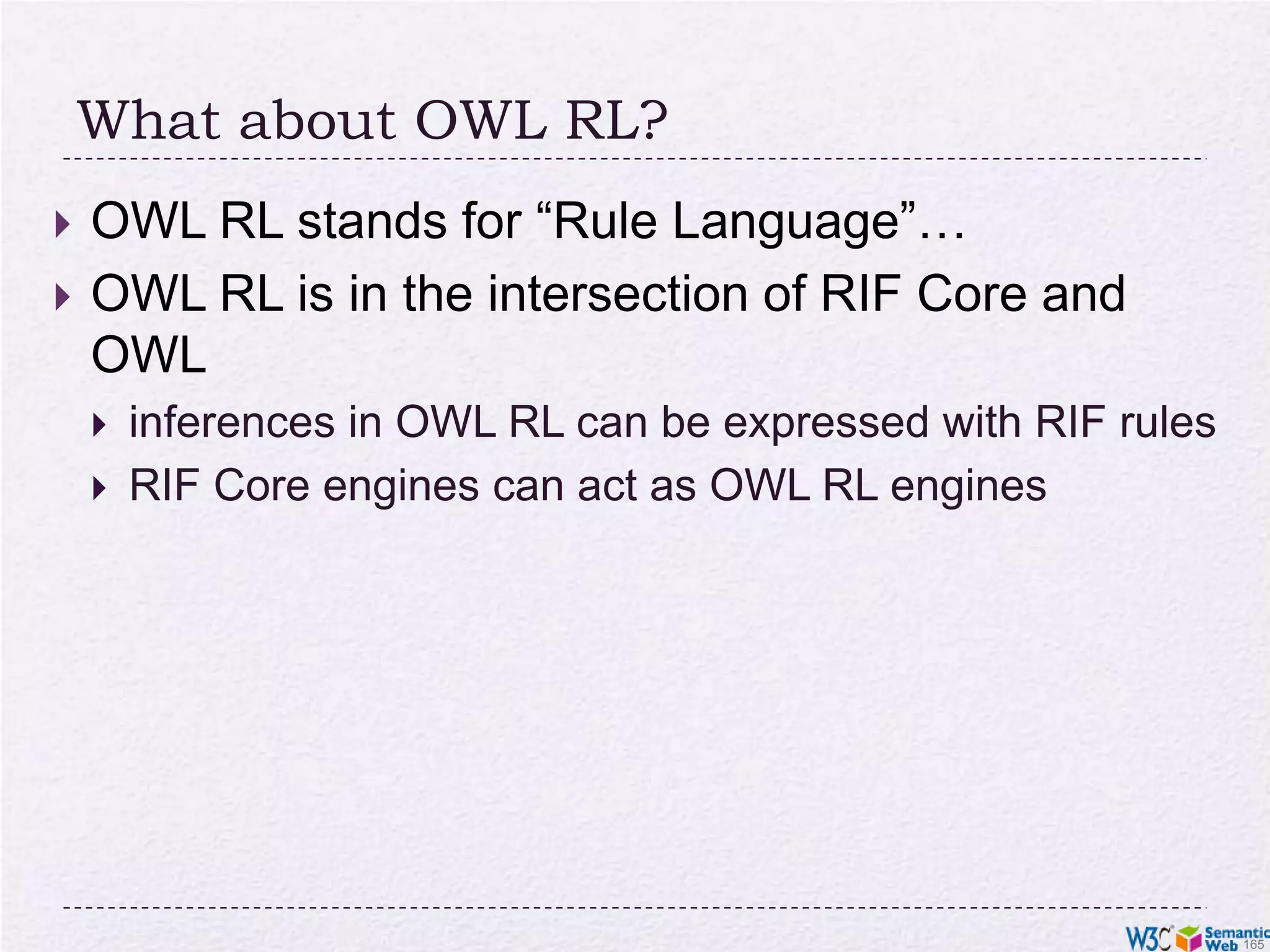 What about OWL RL?

OWL RL stands for “Rule Language”…

OWL RL is in the intersection of RIF Core and OWL

inferences in OWL RL can be expressed with RIF rules

RIF Core engines can act as OWL RL engines

W3C Semantic Web 165